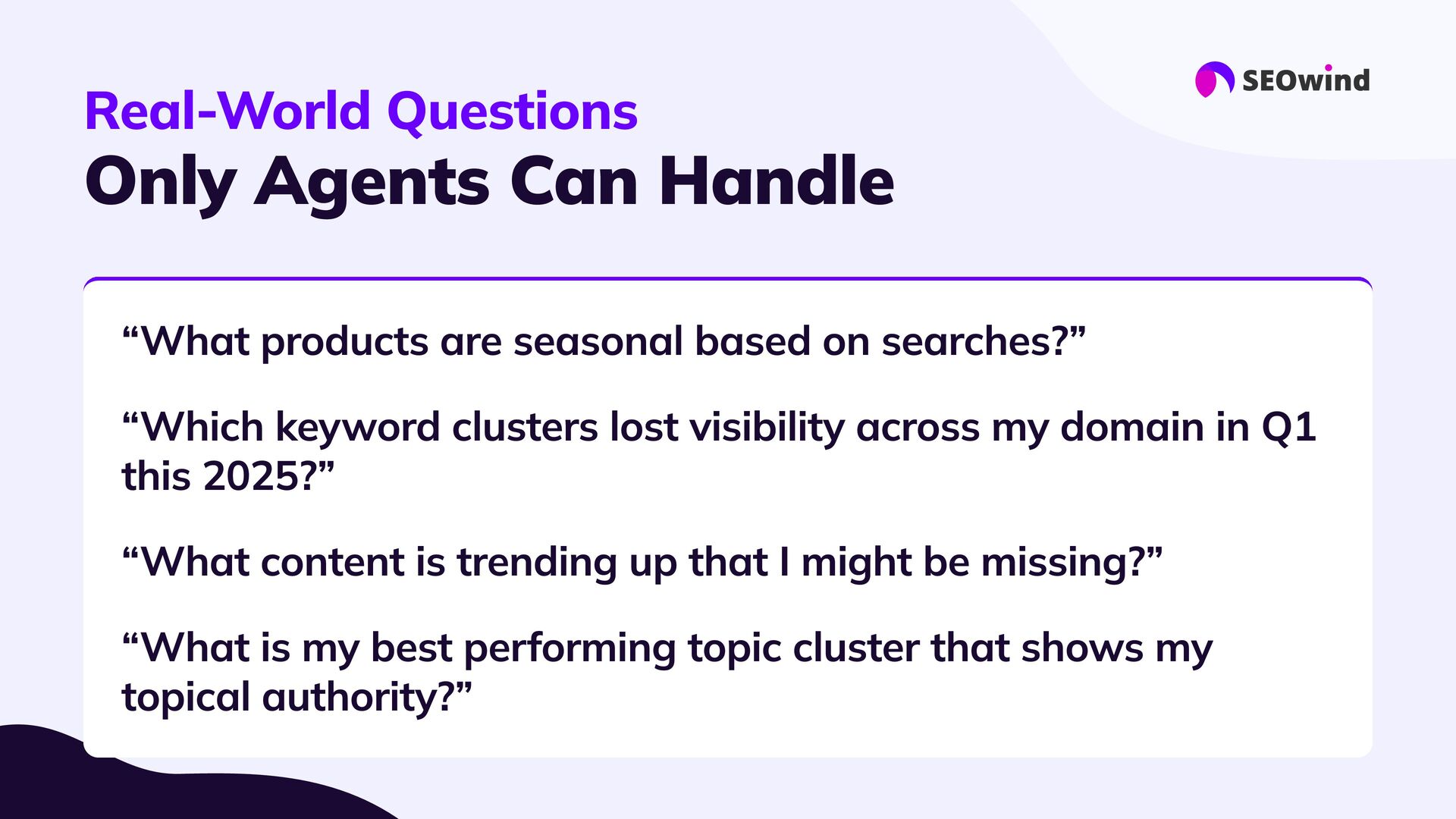 SEOwind

Real-World Questions
Only Agents Can Handle

“What products are seasonal based on searches?”

“Which keyword clusters lost visibility across my domain in Q1 this 2025?”

“What content is trending up that I might be missing?”

“What is my best performing topic cluster that shows my topical authority?”